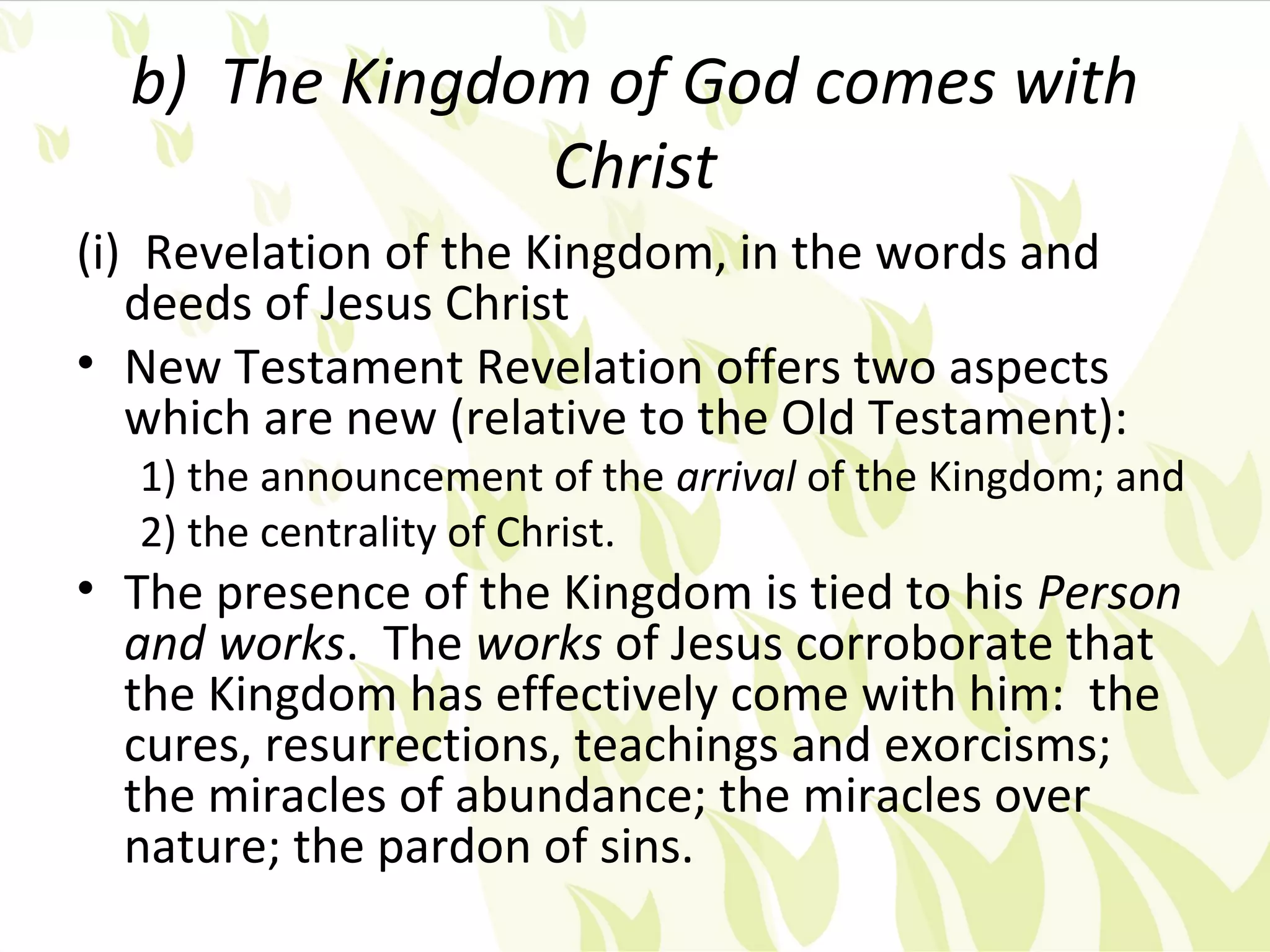 b) The Kingdom of God comes with Christ

(i) Revelation of the Kingdom, in the words and deeds of Jesus Christ

• New Testament Revelation offers two aspects which are new (relative to the Old Testament):

1) the announcement of the arrival of the Kingdom; and

2) the centrality of Christ.

• The presence of the Kingdom is tied to his Person and works. The works of Jesus corroborate that the Kingdom has effectively come with him: the cures, resurrections, teachings and exorcisms; the miracles of abundance; the miracles over nature; the pardon of sins.